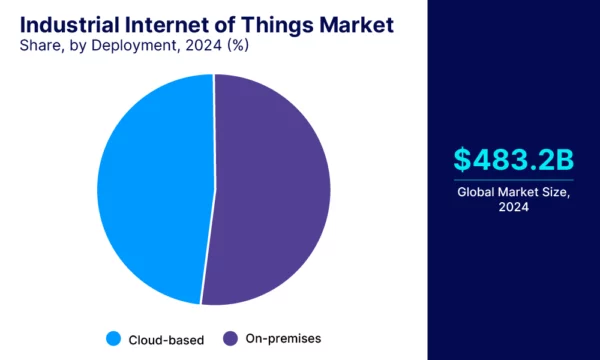 Industrial Internet of Things Market
Share, by Deployment, 2024 (%)

Cloud-based
On-premises

$483.2B
Global Market Size, 2024